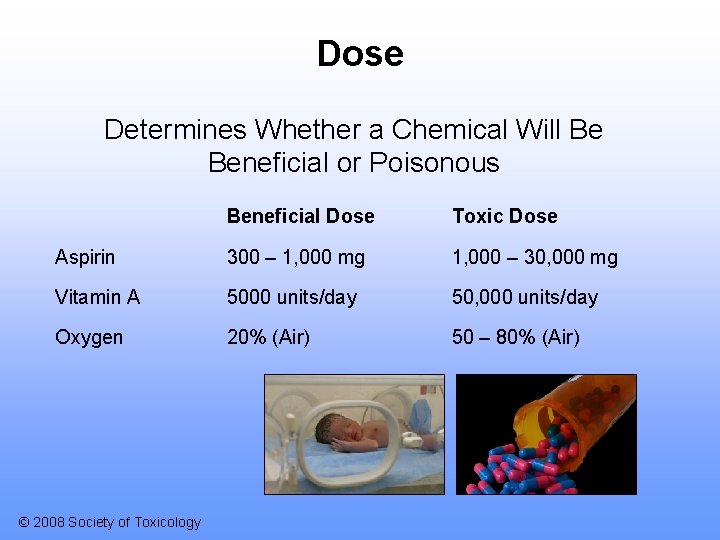 Dose

Determines Whether a Chemical Will Be Beneficial or Poisonous

| | Beneficial Dose | Toxic Dose |
|---|---|---|
| Aspirin | 300 – 1,000 mg | 1,000 – 30,000 mg |
| Vitamin A | 5000 units/day | 50,000 units/day |
| Oxygen | 20% (Air) | 50 – 80% (Air) |

© 2008 Society of Toxicology